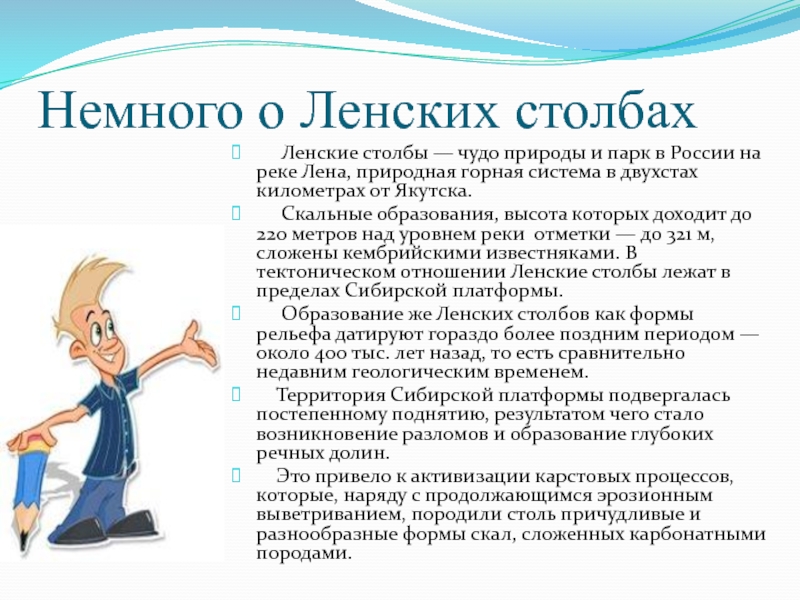 Немного о Ленских столбах

Ленские столбы — чудо природы и парк в России на реке Лена, природная горная система в двухстах километрах от Якутска.

Скальные образования, высота которых доходит до 220 метров над уровнем реки отметки — до 321 м, сложены кембрийскими известняками. В тектоническом отношении Ленские столбы лежат в пределах Сибирской платформы.

Образование же Ленских столбов как формы рельефа датируют гораздо более поздним периодом — около 400 тыс. лет назад, то есть сравнительно недавним геологическим временем.

Территория Сибирской платформы подвергалась постепенному поднятию, результатом чего стало возникновение разломов и образование глубоких речных долин.

Это привело к активизации карстовых процессов, которые, наряду с продолжающимся эрозионным выветриванием, породили столь причудливые и разнообразные формы скал, сложенных карбонатными породами.